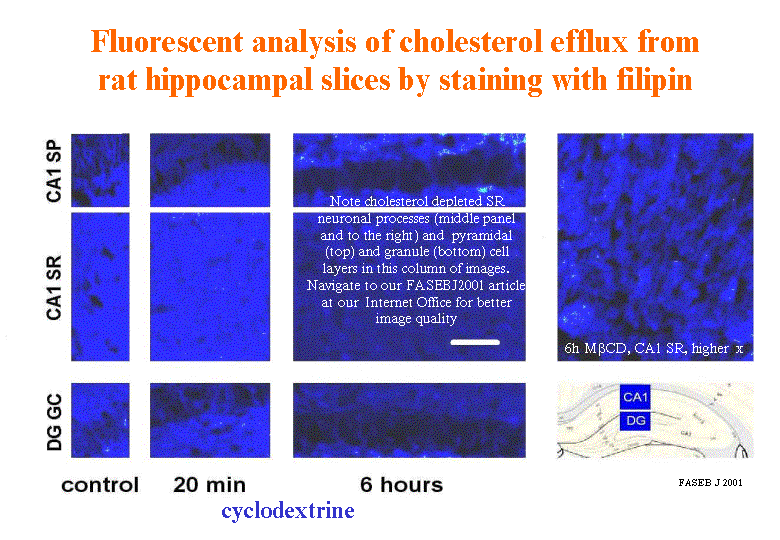 Fluorescent analysis of cholesterol efflux from rat hippocampal slices by staining with filipin

CA1 SP

CA1 SR

DG GC

Note cholesterol depleted SR neuronal processes (middle panel and to the right) and pyramidal (top) and granule (bottom) cell layers in this column of images. Navigate to our FASEBJ2001 article at our Internet Office for better image quality

6h MβCD, CA1 SR, higher x

CA1

DG

control 20 min 6 hours

cyclodextrine

FASEB J 2001